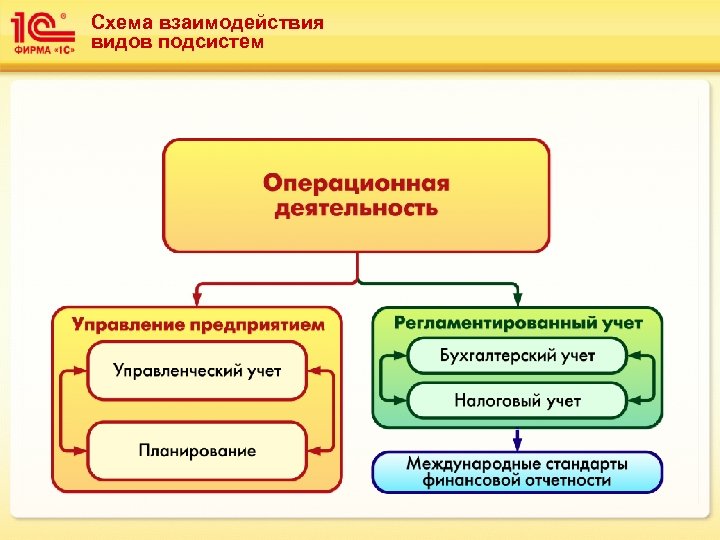 1С®
ФИРМА «1С»

Схема взаимодействия видов подсистем

Операционная деятельность

Управление предприятием

Управленческий учет

Планирование

Регламентированный учет

Бухгалтерский учет

Налоговый учет

Международные стандарты финансовой отчетности